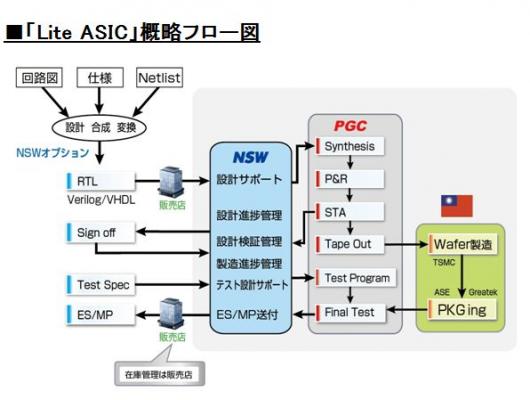 ■「Lite ASIC」概略フロー図

回路図
仕様
Netlist
設計 合成 変換
NSWオプション
RTL
Verilog/VHDL
販売店
Sign off
Test Spec
ES/MP
販売店
在庫管理は販売店

NSW
設計サポート
設計進捗管理
設計検証管理
製造進捗管理
テスト設計サポート
ES/MP送付

PGC
Synthesis
P&R
STA
Tape Out
Test Program
Final Test

Wafer製造
TSMC
ASE
Greatek
PKG ing